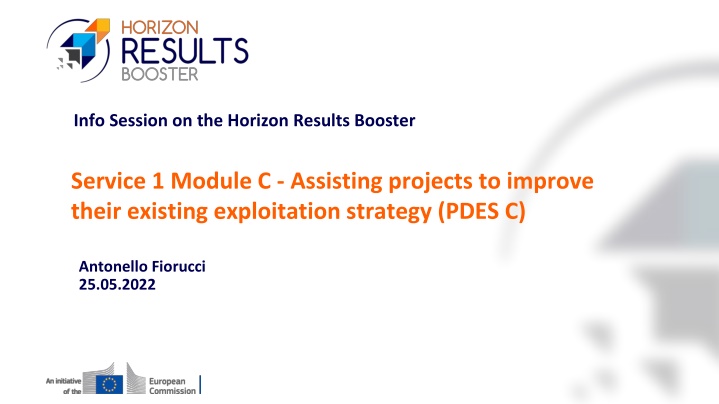 HORIZON
RESULTS
BOOSTER

Info Session on the Horizon Results Booster

Service 1 Module C - Assisting projects to improve their existing exploitation strategy (PDES C)

Antonello Fiorucci
25.05.2022

An initiative of the
European Commission